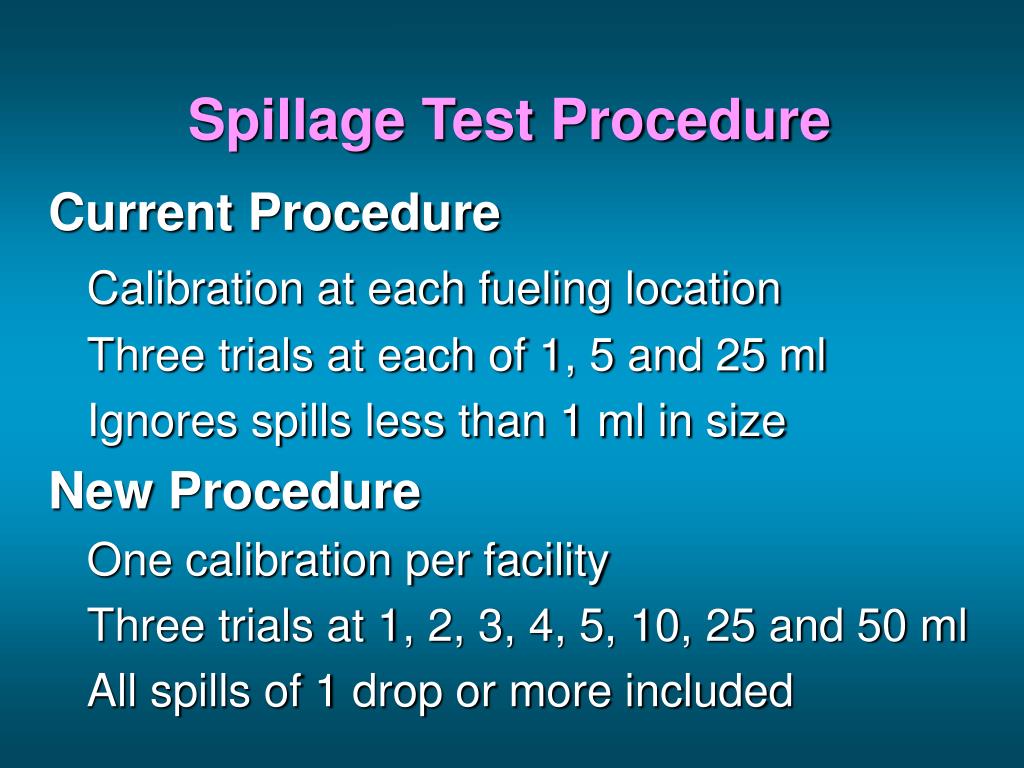 Spillage Test Procedure

Current Procedure

Calibration at each fueling location

Three trials at each of 1, 5 and 25 ml

Ignores spills less than 1 ml in size

New Procedure

One calibration per facility

Three trials at 1, 2, 3, 4, 5, 10, 25 and 50 ml

All spills of 1 drop or more included